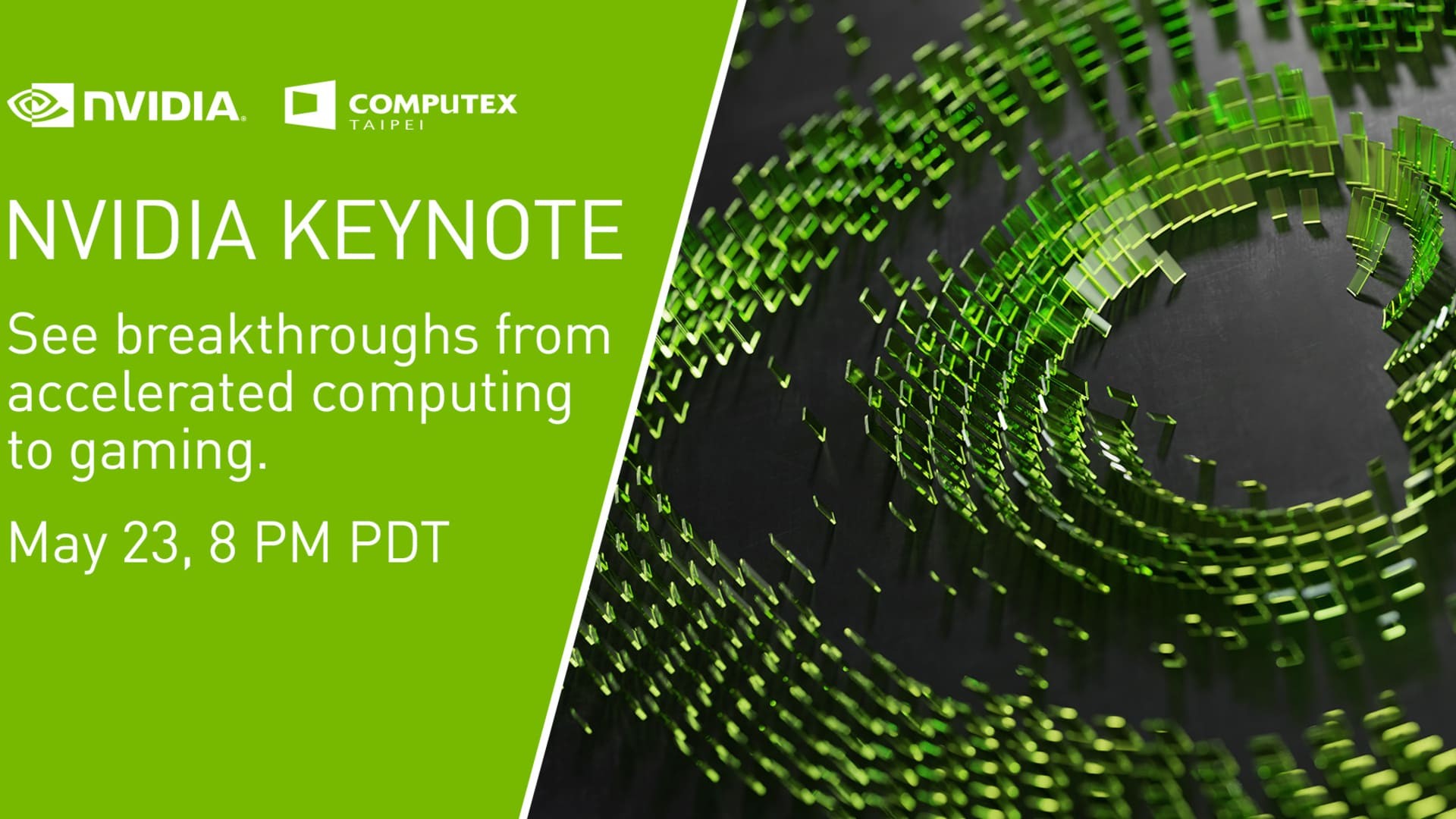 NVIDIA. COMPUTEX TAIPEI

NVIDIA KEYNOTE

See breakthroughs from accelerated computing to gaming.

May 23, 8 PM PDT